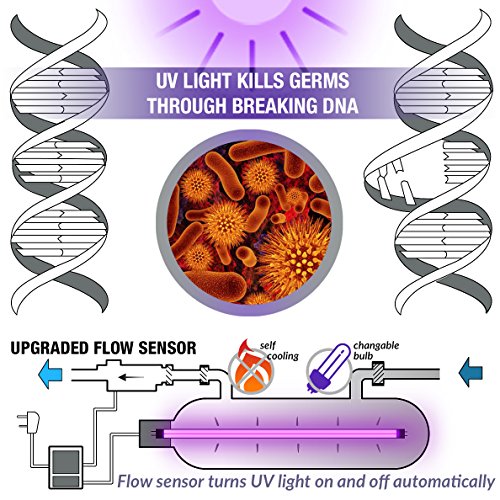 UV LIGHT KILLS GERMS
THROUGH BREAKING DNA

UPGRADED FLOW SENSOR

self cooling

changable bulb

Flow sensor turns UV light on and off automatically